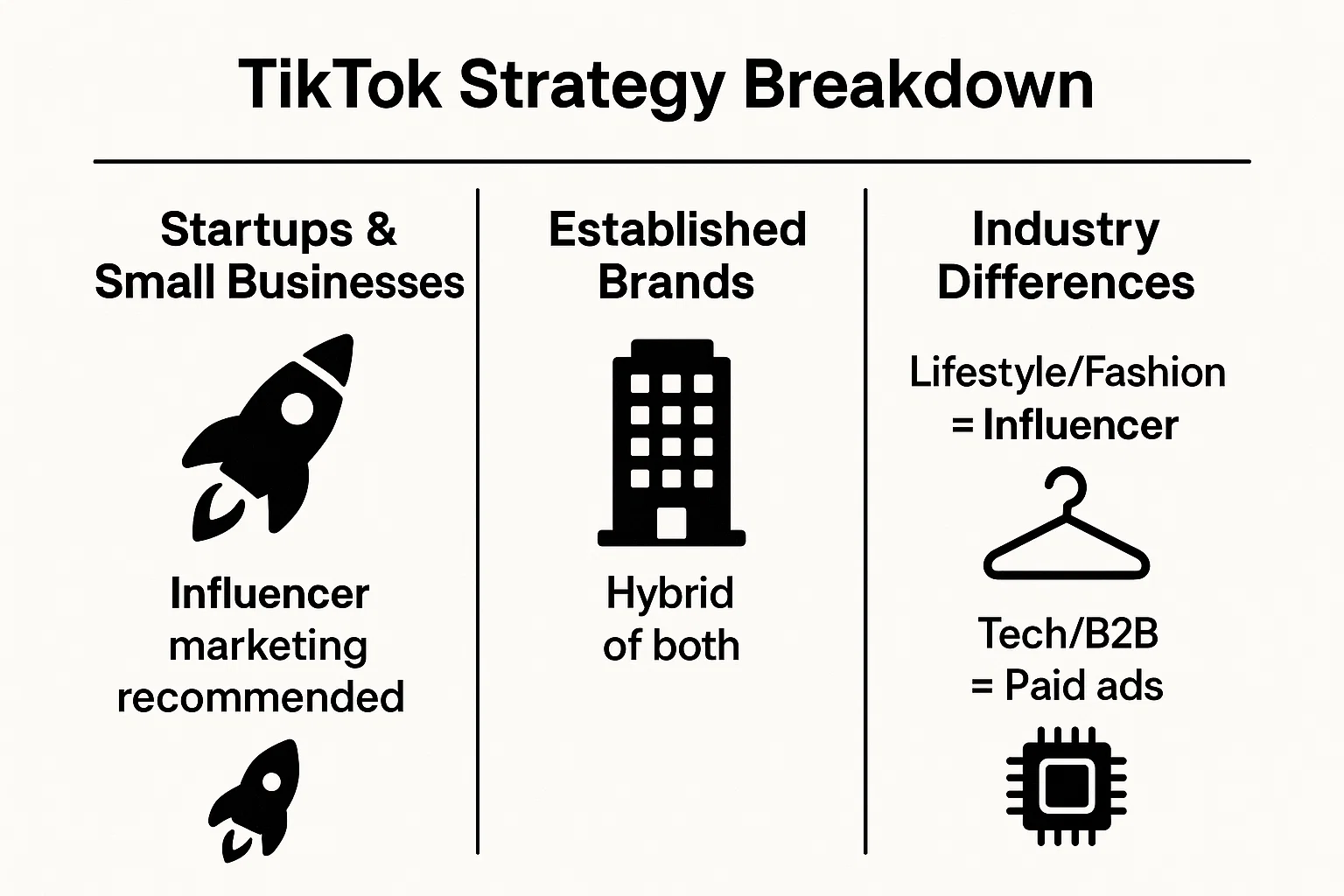 TikTok Strategy Breakdown

Startups & Small Businesses

Influencer marketing recommended

Established Brands

Hybrid of both

Industry Differences

Lifestyle/Fashion = Influencer

Tech/B2B = Paid ads